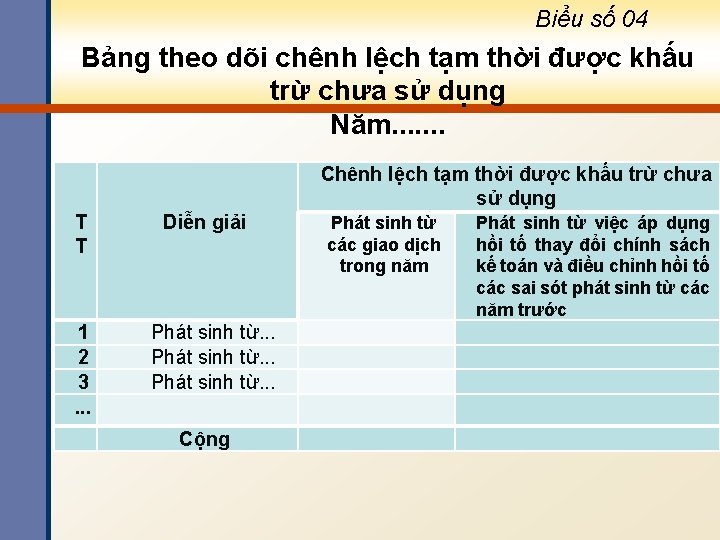 Biểu số 04

Bảng theo dõi chênh lệch tạm thời được khấu trừ chưa sử dụng
Năm.......

| TT | Diễn giải | Chênh lệch tạm thời được khấu trừ chưa sử dụng | |
|---|---|---|---|
| | | Phát sinh từ các giao dịch trong năm | Phát sinh từ việc áp dụng hồi tố thay đổi chính sách kế toán và điều chỉnh hồi tố các sai sót phát sinh từ các năm trước |
| 1 | Phát sinh từ... | | |
| 2 | Phát sinh từ... | | |
| 3 | Phát sinh từ... | | |
| ... | | | |
| | Cộng | | |